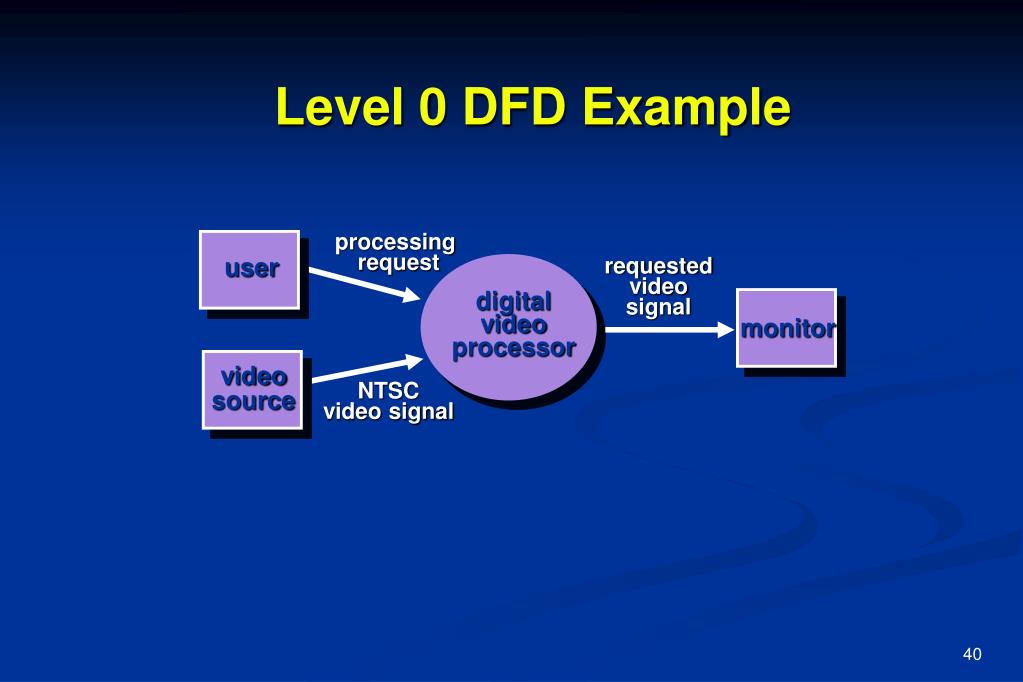 Level 0 DFD Example

user

processing request

video source

NTSC video signal

digital video processor

requested video signal

monitor

40